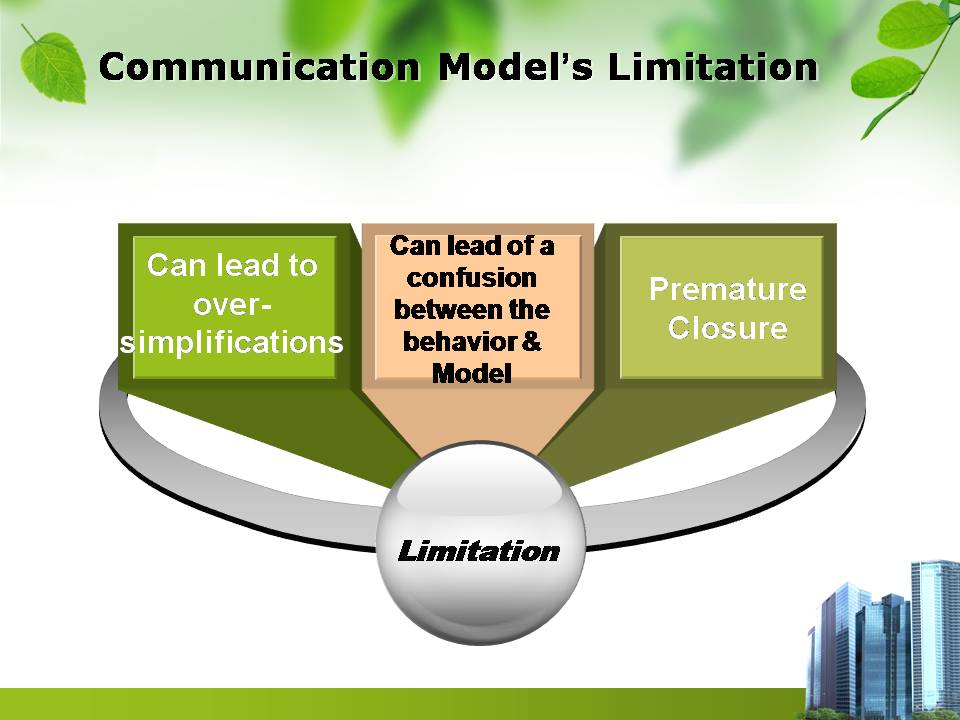 Communication Model's Limitation

Can lead to over-simplifications

Can lead of a confusion between the behavior & Model

Premature Closure

Limitation